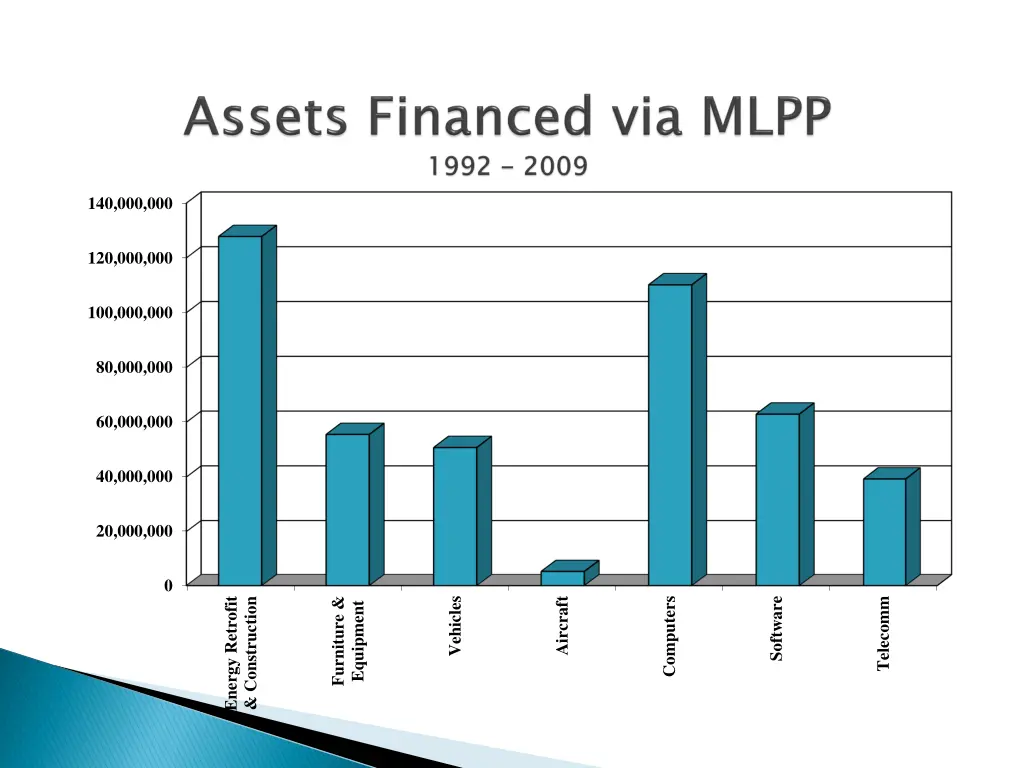 Assets Financed via MLPP
1992 - 2009

140,000,000
120,000,000
100,000,000
80,000,000
60,000,000
40,000,000
20,000,000
0

Energy Retrofit & Construction
Furniture & Equipment
Vehicles
Aircraft
Computers
Software
Telecomm